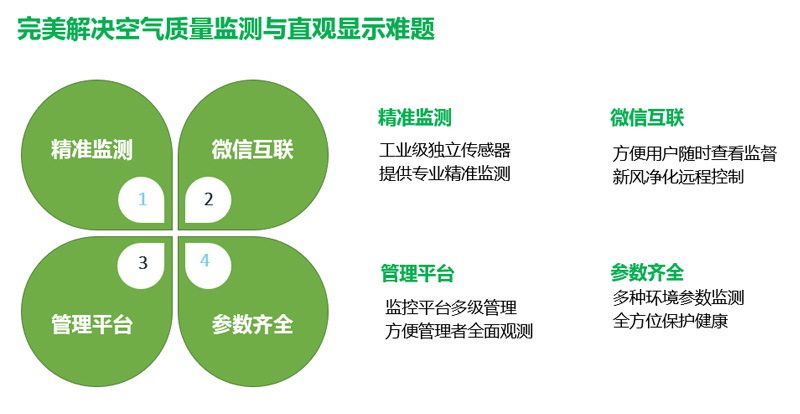 完美解决空气质量监测与直观显示难题

精准监测
1

微信互联
2

3
管理平台

4
参数齐全

精准监测
工业级独立传感器
提供专业精准监测

微信互联
方便用户随时查看监督
新风净化远程控制

管理平台
监控平台多级管理
方便管理者全面观测

参数齐全
多种环境参数监测
全方位保护健康